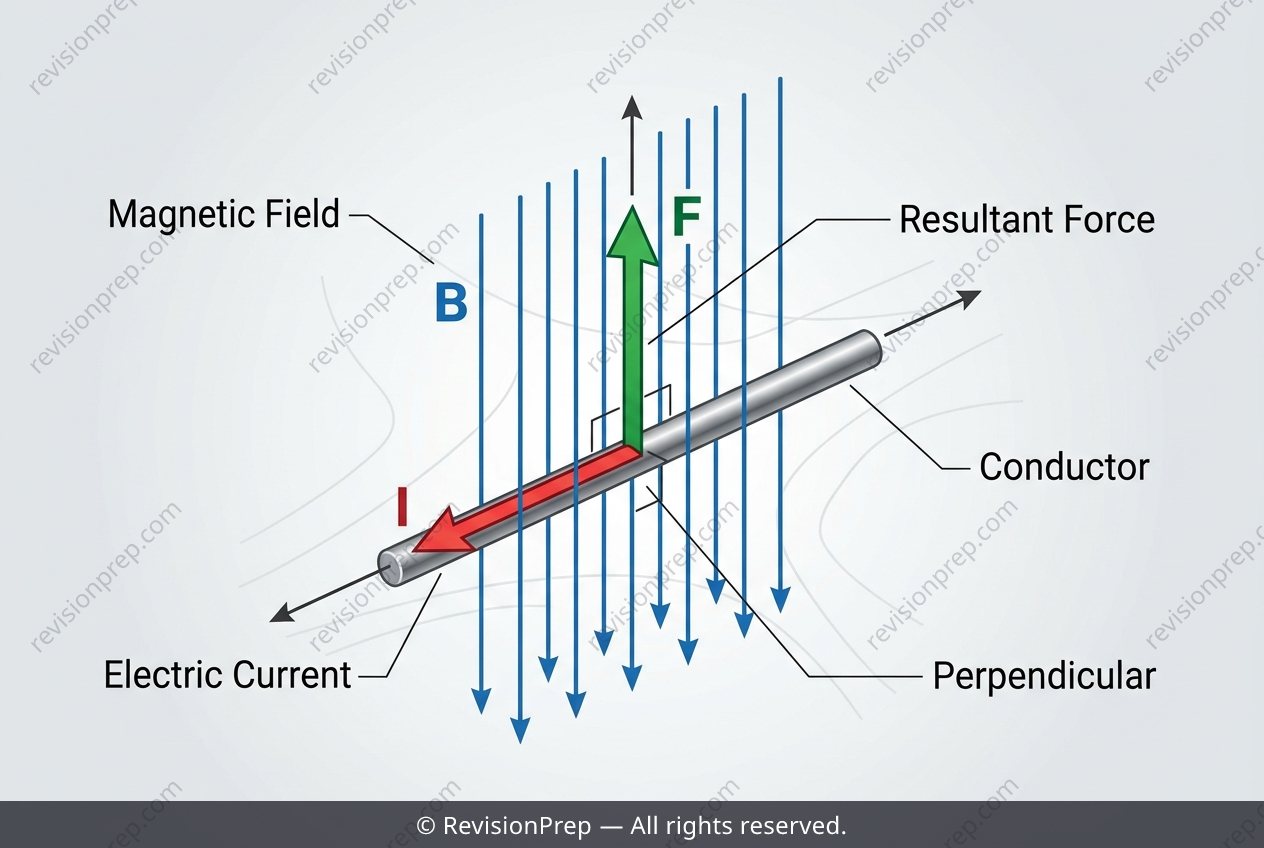 Magnetic Field

B

F

Resultant Force

Conductor

I

Electric Current

Perpendicular

revisionprep.com

© RevisionPrep — All rights reserved.